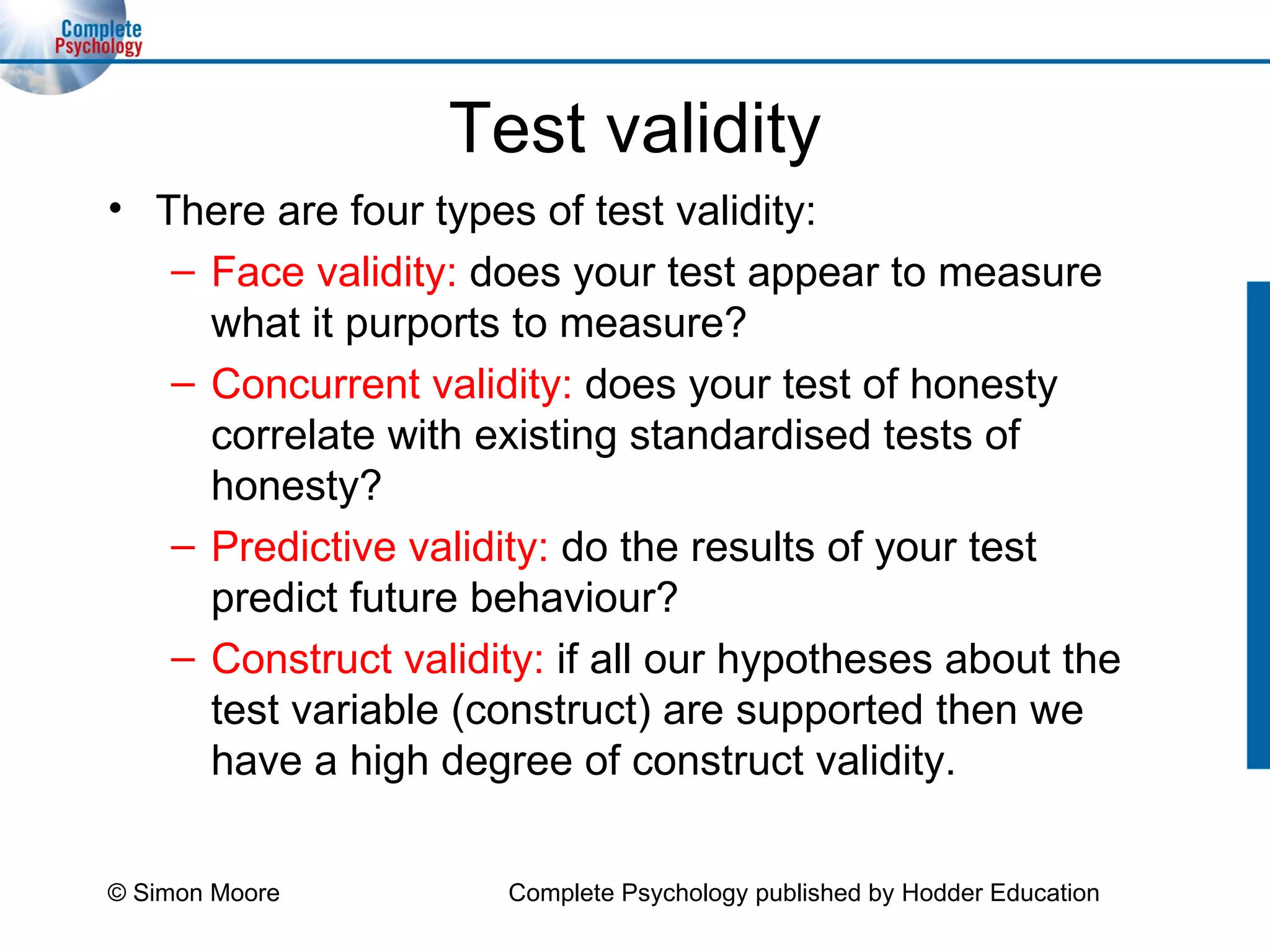 Complete Psychology

Test validity

• There are four types of test validity:
– Face validity: does your test appear to measure what it purports to measure?
– Concurrent validity: does your test of honesty correlate with existing standardised tests of honesty?
– Predictive validity: do the results of your test predict future behaviour?
– Construct validity: if all our hypotheses about the test variable (construct) are supported then we have a high degree of construct validity.

© Simon Moore

Complete Psychology published by Hodder Education